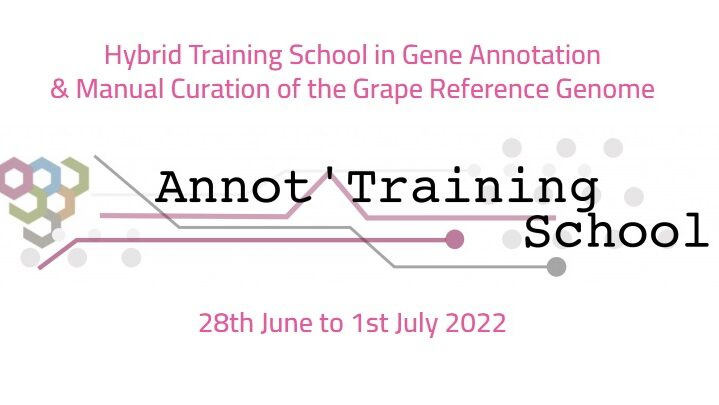 Hybrid Training School in Gene Annotation & Manual Curation of the Grape Reference Genome

Annot'Training School

28th June to 1st July 2022